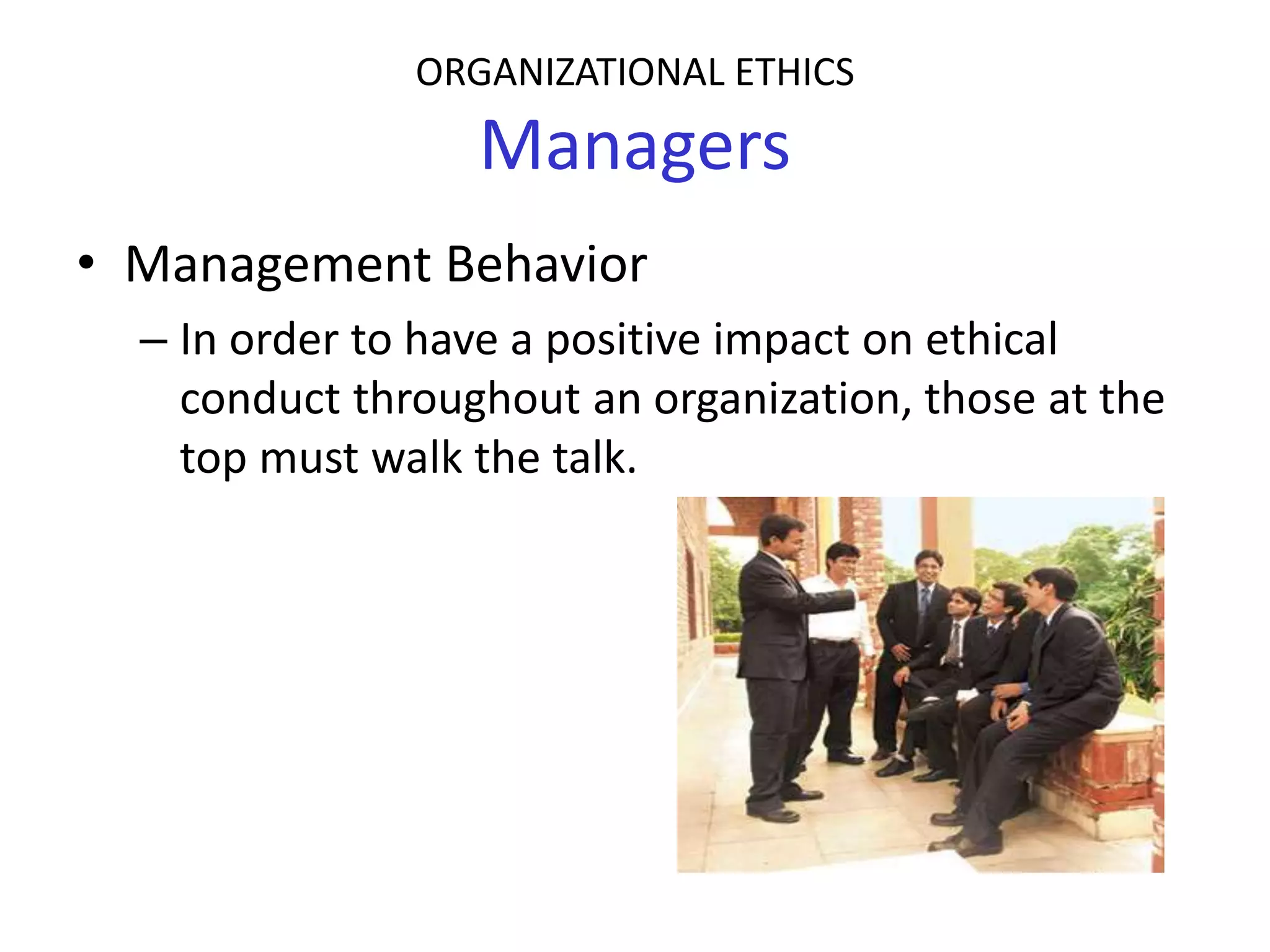 ORGANIZATIONAL ETHICS
Managers

• Management Behavior
– In order to have a positive impact on ethical conduct throughout an organization, those at the top must walk the talk.